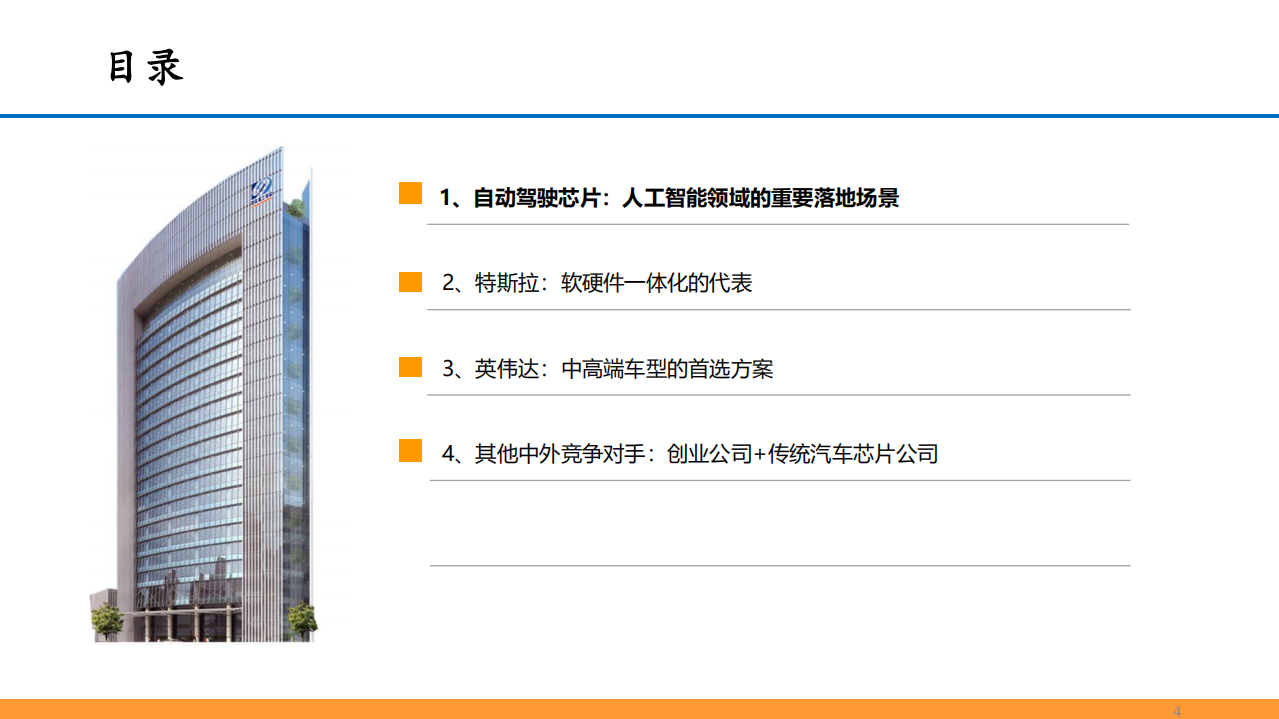 目录

1、自动驾驶芯片：人工智能领域的重要落地场景

2、特斯拉：软硬件一体化的代表

3、英伟达：中高端车型的首选方案

4、其他中外竞争对手：创业公司+传统汽车芯片公司

4